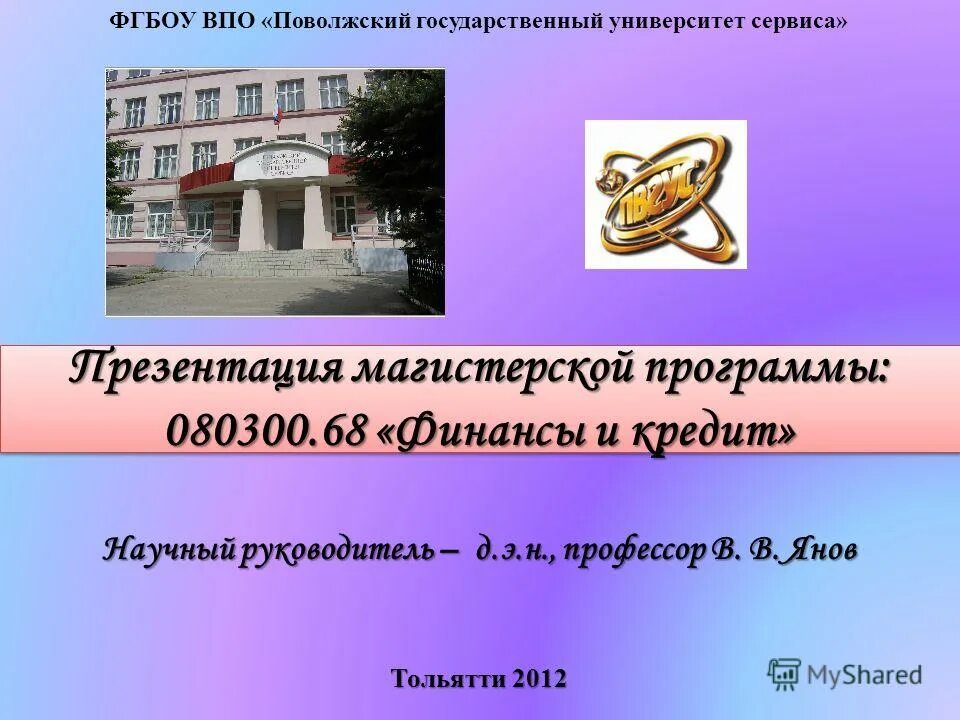 ФГБОУ ВПО «Поволжский государственный университет сервиса»

ПВГУС

Презентация магистерской программы: 080300.68 «Финансы и кредит»

Научный руководитель – д.э.н., профессор В. В. Янов

Тольятти 2012

MyShared